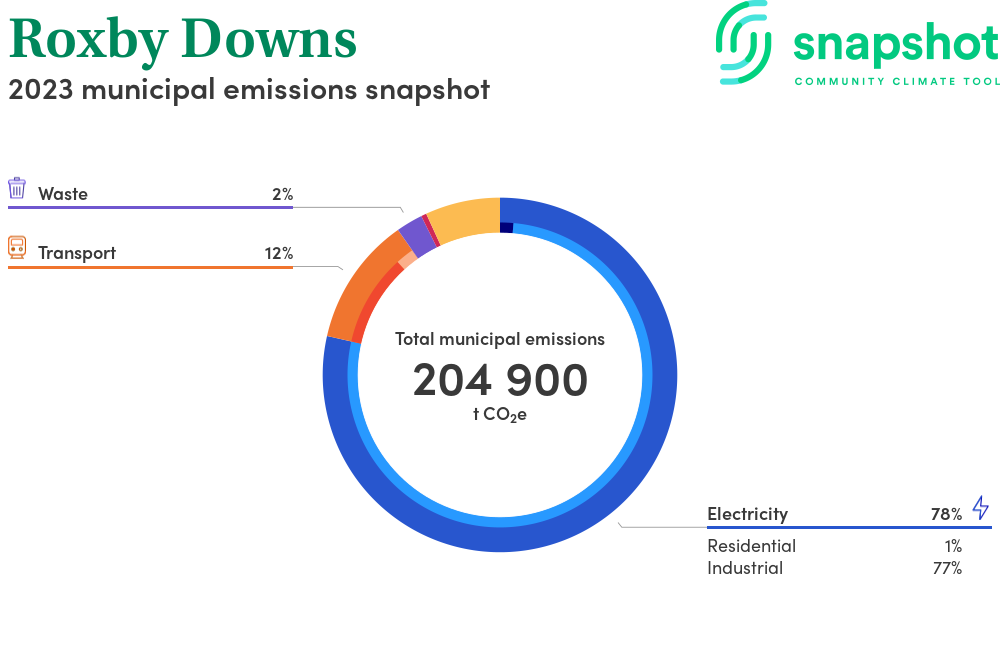 Roxby Downs
2023 municipal emissions snapshot

snapshot
COMMUNITY CLIMATE TOOL

Waste 2%

Transport 12%

Total municipal emissions
204 900
t $CO_2e$

Electricity 78%
Residential 1%
Industrial 77%